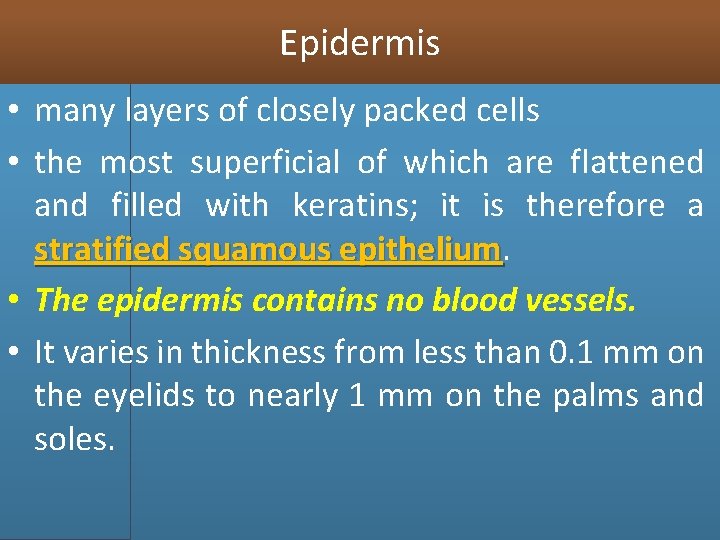 Epidermis

• many layers of closely packed cells

• the most superficial of which are flattened and filled with keratins; it is therefore a stratified squamous epithelium.

• The epidermis contains no blood vessels.

• It varies in thickness from less than 0.1 mm on the eyelids to nearly 1 mm on the palms and soles.